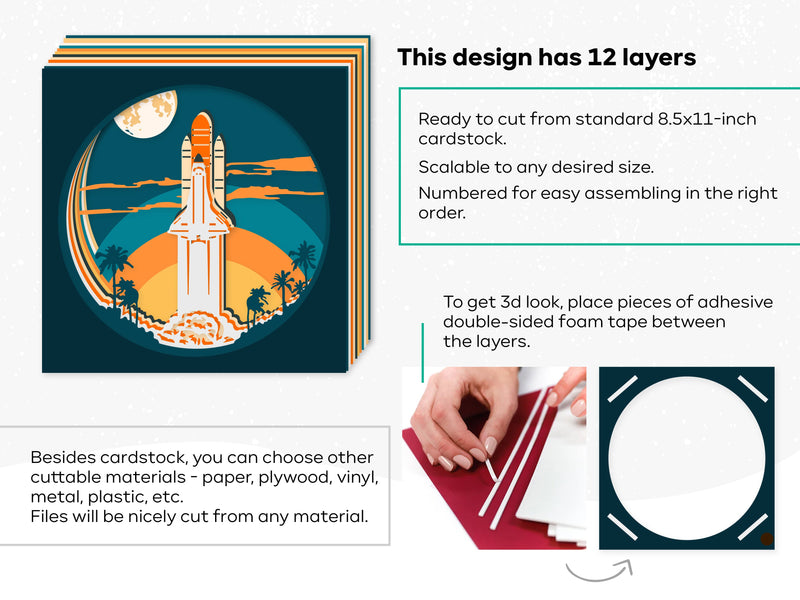 This design has 12 layers

Ready to cut from standard 8.5x11-inch cardstock.

Scalable to any desired size.

Numbered for easy assembling in the right order.

To get 3d look, place pieces of adhesive double-sided foam tape between the layers.

Besides cardstock, you can choose other cuttable materials - paper, plywood, vinyl, metal, plastic, etc.
Files will be nicely cut from any material.